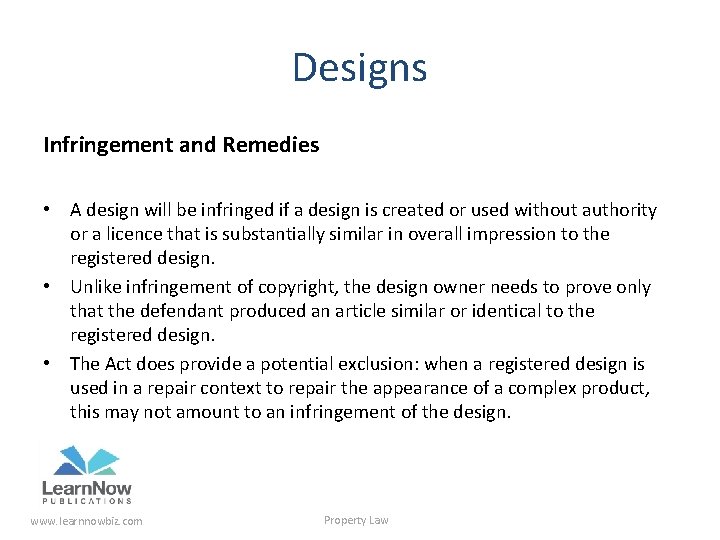 Designs

Infringement and Remedies

• A design will be infringed if a design is created or used without authority or a licence that is substantially similar in overall impression to the registered design.
• Unlike infringement of copyright, the design owner needs to prove only that the defendant produced an article similar or identical to the registered design.
• The Act does provide a potential exclusion: when a registered design is used in a repair context to repair the appearance of a complex product, this may not amount to an infringement of the design.

LearnNow
PUBLICATIONS

www.learnnowbiz.com

Property Law